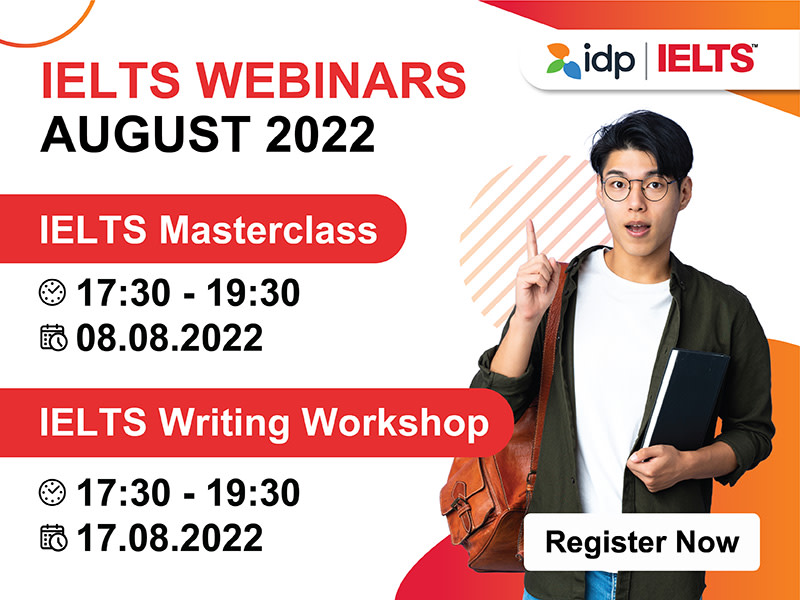 idp | IELTS™

IELTS WEBINARS
AUGUST 2022

IELTS Masterclass

17:30 - 19:30
08.08.2022

IELTS Writing Workshop

17:30 - 19:30
17.08.2022

Register Now